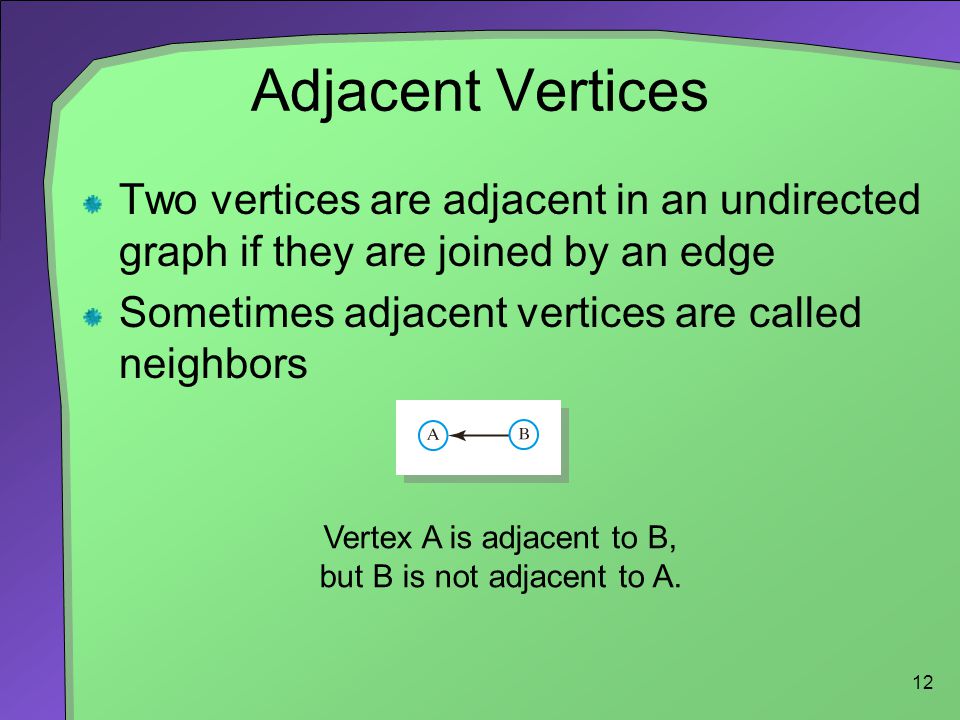 Adjacent Vertices

Two vertices are adjacent in an undirected graph if they are joined by an edge

Sometimes adjacent vertices are called neighbors

A

B

Vertex A is adjacent to B, but B is not adjacent to A.

12